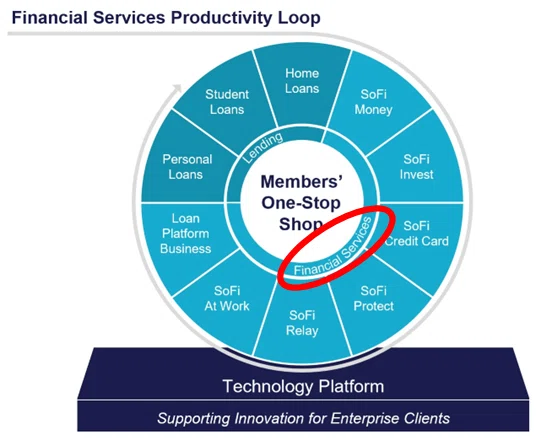 Financial Services Productivity Loop

Home Loans

SoFi Money

SoFi Invest

SoFi Credit Card

SoFi Protect

SoFi Relay

SoFi At Work

Loan Platform Business

Personal Loans

Student Loans

Lending

Financial Services

Members' One-Stop Shop

Technology Platform

Supporting Innovation for Enterprise Clients